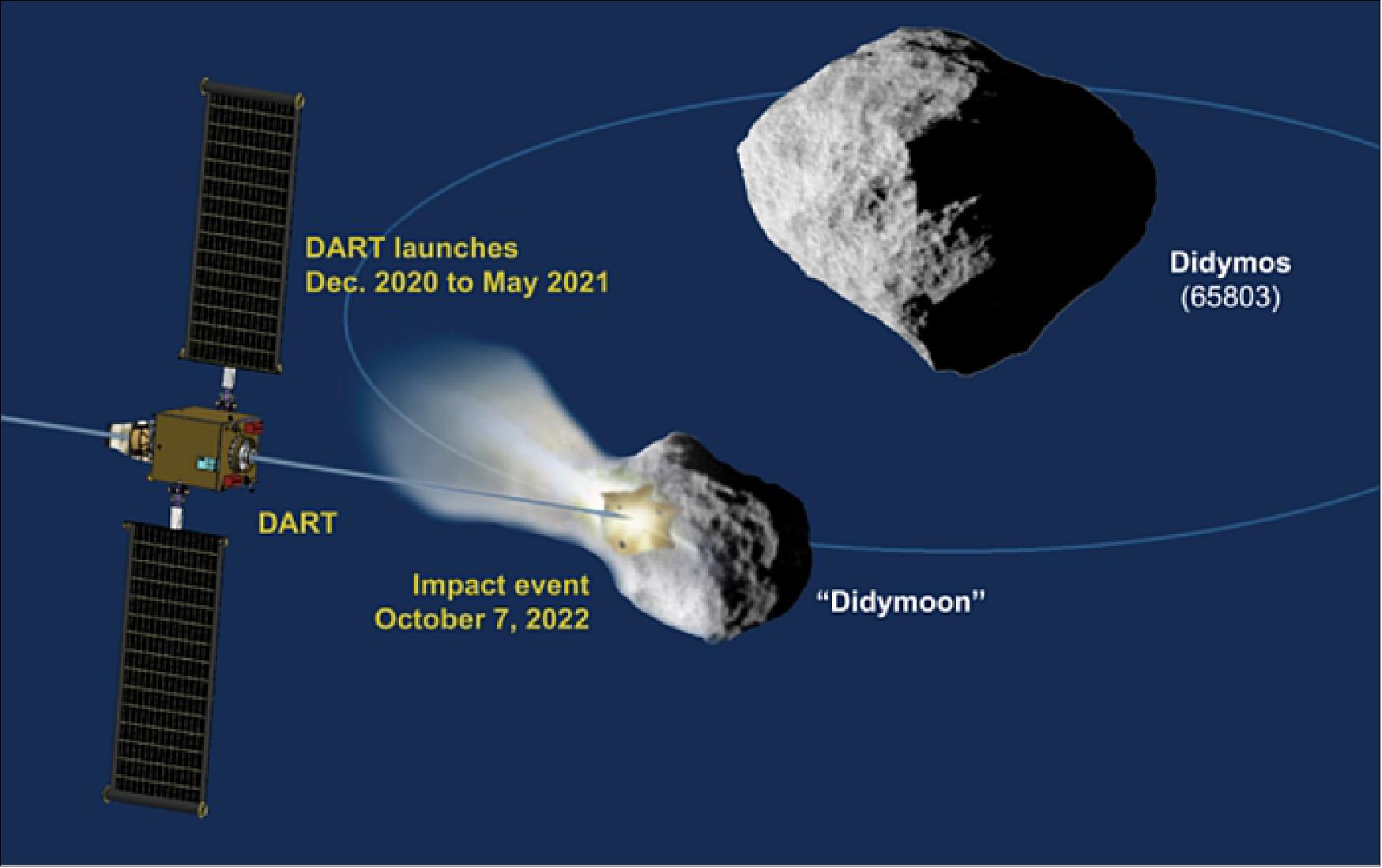 DART launches
Dec. 2020 to May 2021

Didymos
(65803)

DART

Impact event
October 7, 2022

"Didymoon"